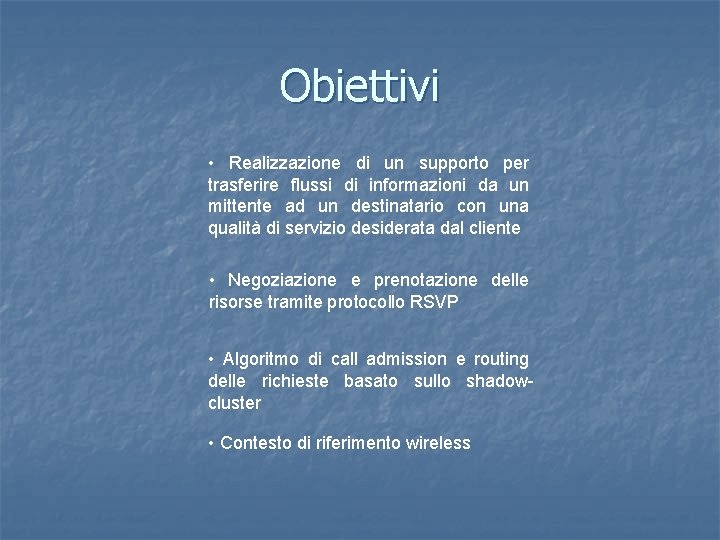 Obiettivi

• Realizzazione di un supporto per trasferire flussi di informazioni da un mittente ad un destinatario con una qualità di servizio desiderata dal cliente

• Negoziazione e prenotazione delle risorse tramite protocollo RSVP

• Algoritmo di call admission e routing delle richieste basato sullo shadow-cluster

• Contesto di riferimento wireless